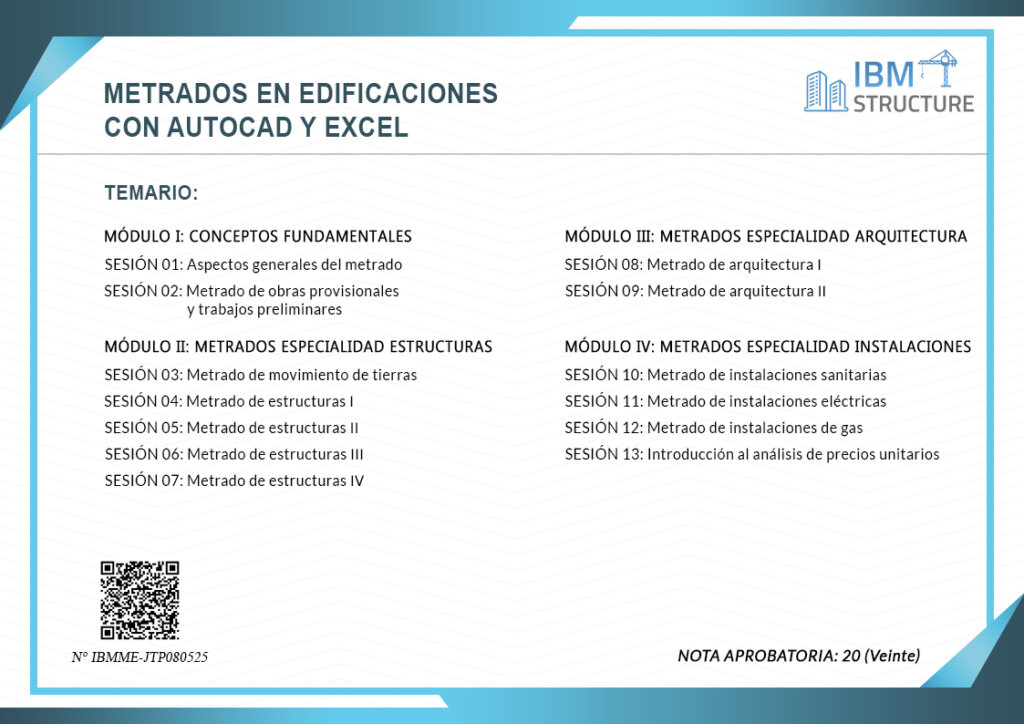 METRADOS EN EDIFICACIONES CON AUTOCAD Y EXCEL

IBM STRUCTURE

TEMARIO:

MÓDULO I: CONCEPTOS FUNDAMENTALES
SESIÓN 01: Aspectos generales del metrado
SESIÓN 02: Metrado de obras provisionales y trabajos preliminares

MÓDULO II: METRADOS ESPECIALIDAD ESTRUCTURAS
SESIÓN 03: Metrado de movimiento de tierras
SESIÓN 04: Metrado de estructuras I
SESIÓN 05: Metrado de estructuras II
SESIÓN 06: Metrado de estructuras III
SESIÓN 07: Metrado de estructuras IV

MÓDULO III: METRADOS ESPECIALIDAD ARQUITECTURA
SESIÓN 08: Metrado de arquitectura I
SESIÓN 09: Metrado de arquitectura II

MÓDULO IV: METRADOS ESPECIALIDAD INSTALACIONES
SESIÓN 10: Metrado de instalaciones sanitarias
SESIÓN 11: Metrado de instalaciones eléctricas
SESIÓN 12: Metrado de instalaciones de gas
SESIÓN 13: Introducción al análisis de precios unitarios

N° IBMME-JTP080525

NOTA APROBATORIA: 20 (Veinte)